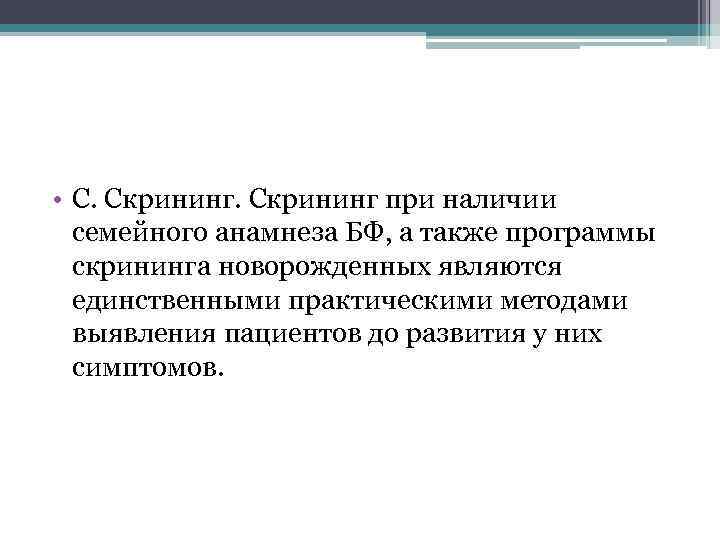 • С. Скрининг. Скрининг при наличии семейного анамнеза БФ, а также программы скрининга новорожденных являются единственными практическими методами выявления пациентов до развития у них симптомов.